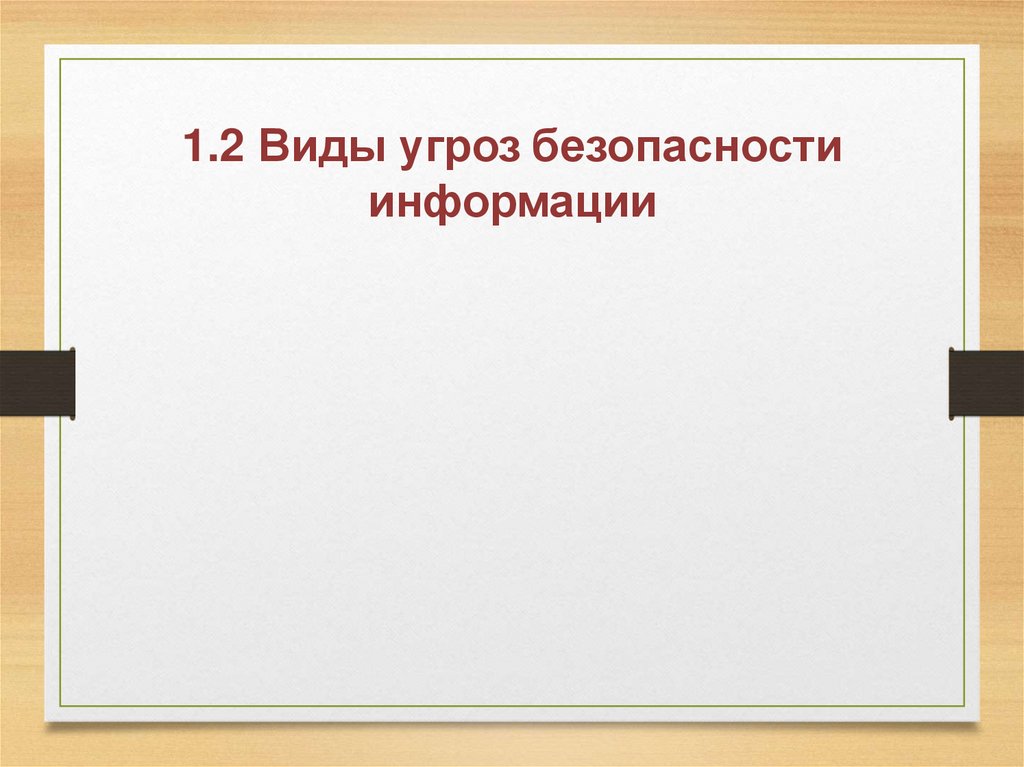 1.2 Виды угроз безопасности информации